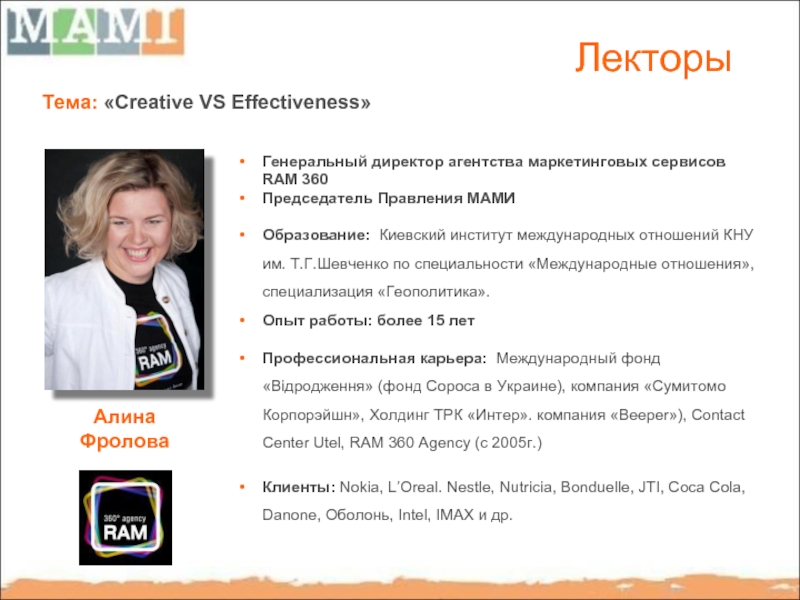 МАМІ

Лекторы

Тема: «Creative VS Effectiveness»

360° agency RAM

Алина Фролова

360° agency RAM

• Генеральный директор агентства маркетинговых сервисов RAM 360
• Председатель Правления МАМИ

• Образование: Киевский институт международных отношений КНУ им. Т.Г.Шевченко по специальности «Международные отношения», специализация «Геополитика».

• Опыт работы: более 15 лет

• Профессиональная карьера: Международный фонд «Відродження» (фонд Сороса в Украине), компания «Сумитомо Корпорэйшн», Холдинг ТРК «Интер». компания «Beeper»), Contact Center Utel, RAM 360 Agency (с 2005г.)

• Клиенты: Nokia, L'Oreal. Nestle, Nutricia, Bonduelle, JTI, Coca Cola, Danone, Оболонь, Intel, IMAX и др.